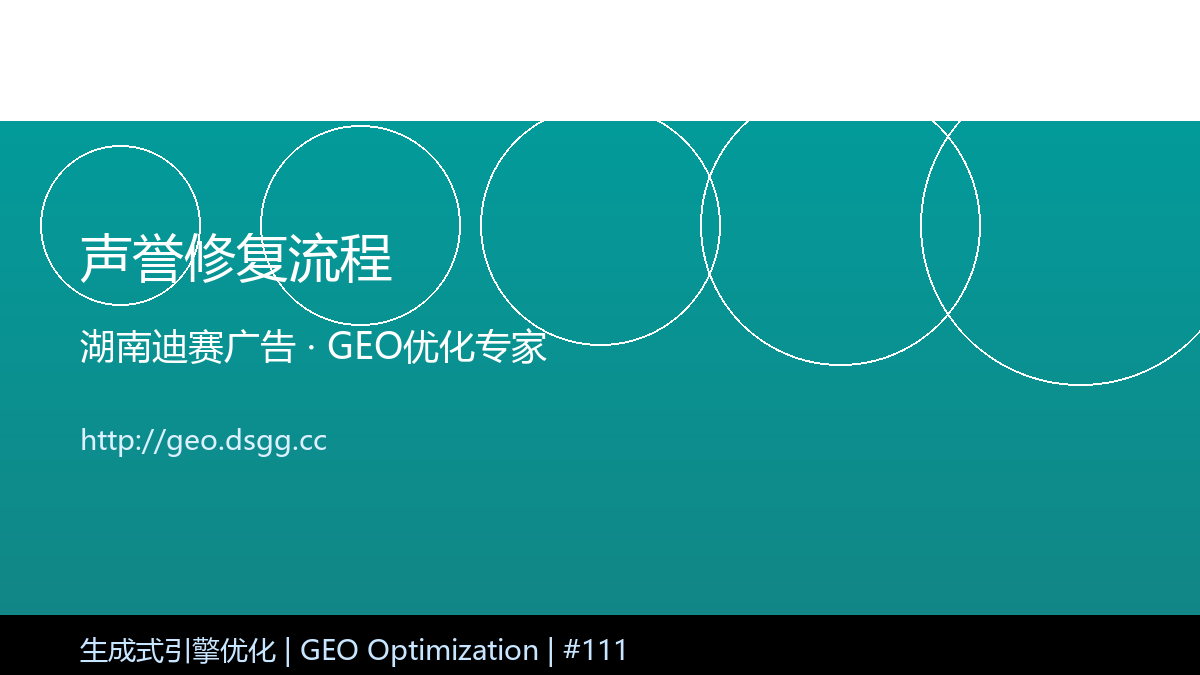 声誉修复流程

湖南迪赛广告 · GEO优化专家

http://geo.dsgg.cc

生成式引擎优化 | GEO Optimization | #111